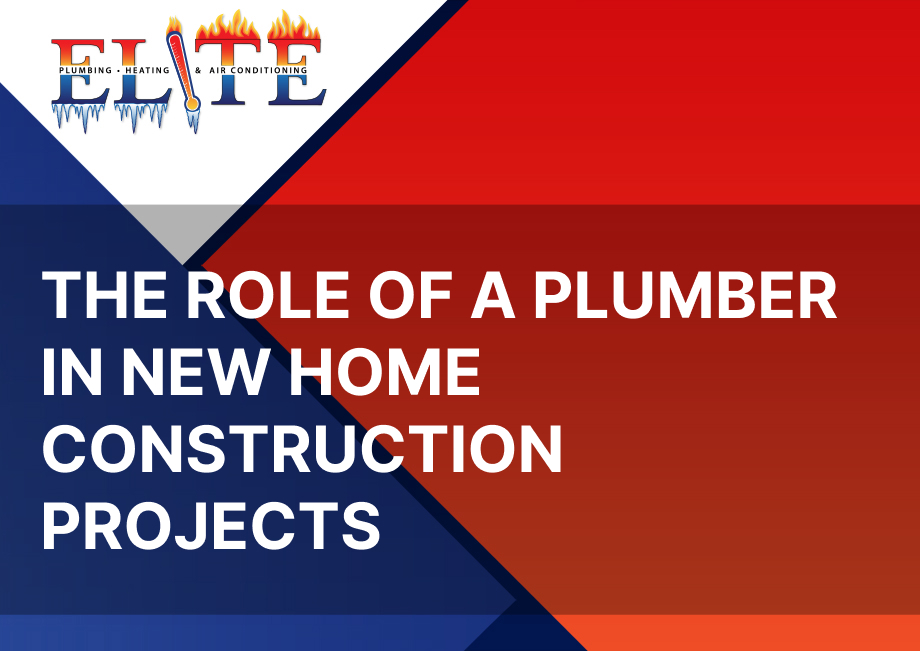 ELITE
PLUMBING · HEATING & AIR CONDITIONING

THE ROLE OF A PLUMBER IN NEW HOME CONSTRUCTION PROJECTS